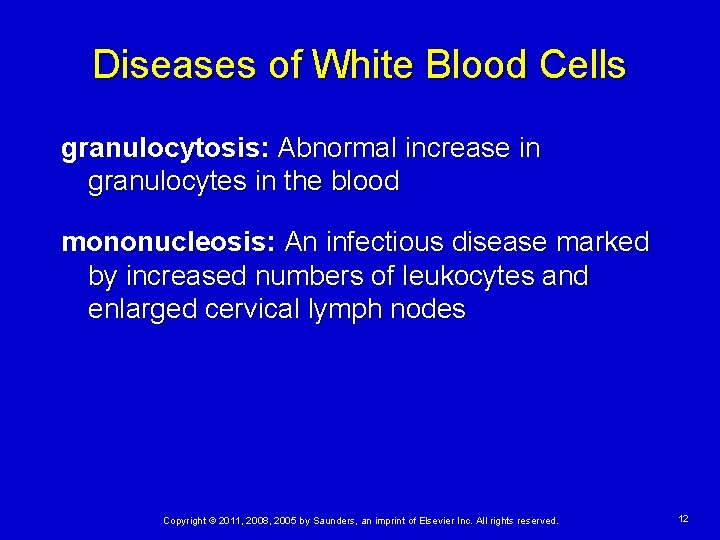 Diseases of White Blood Cells

granulocytosis: Abnormal increase in granulocytes in the blood

mononucleosis: An infectious disease marked by increased numbers of leukocytes and enlarged cervical lymph nodes

Copyright © 2011, 2008, 2005 by Saunders, an imprint of Elsevier Inc. All rights reserved.

12